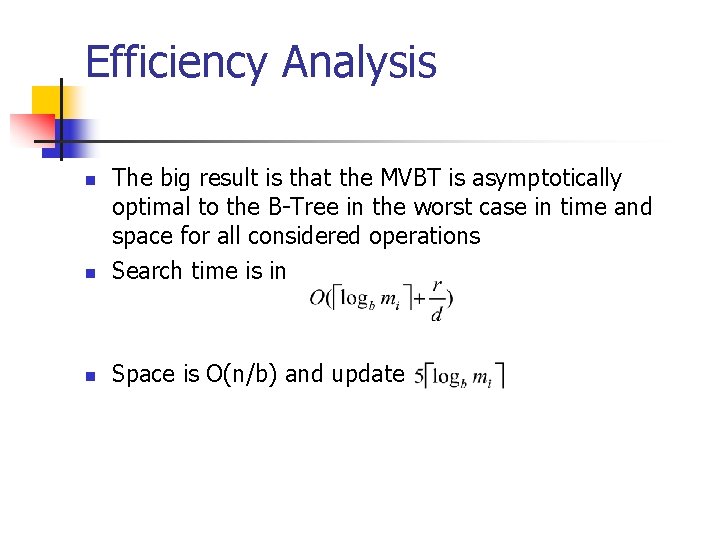 Efficiency Analysis

The big result is that the MVBT is asymptotically optimal to the B-Tree in the worst case in time and space for all considered operations

Search time is in $O(\lceil \log_b m_i \rceil + \frac{r}{d})$

Space is O(n/b) and update $5\lceil \log_b m_i \rceil$